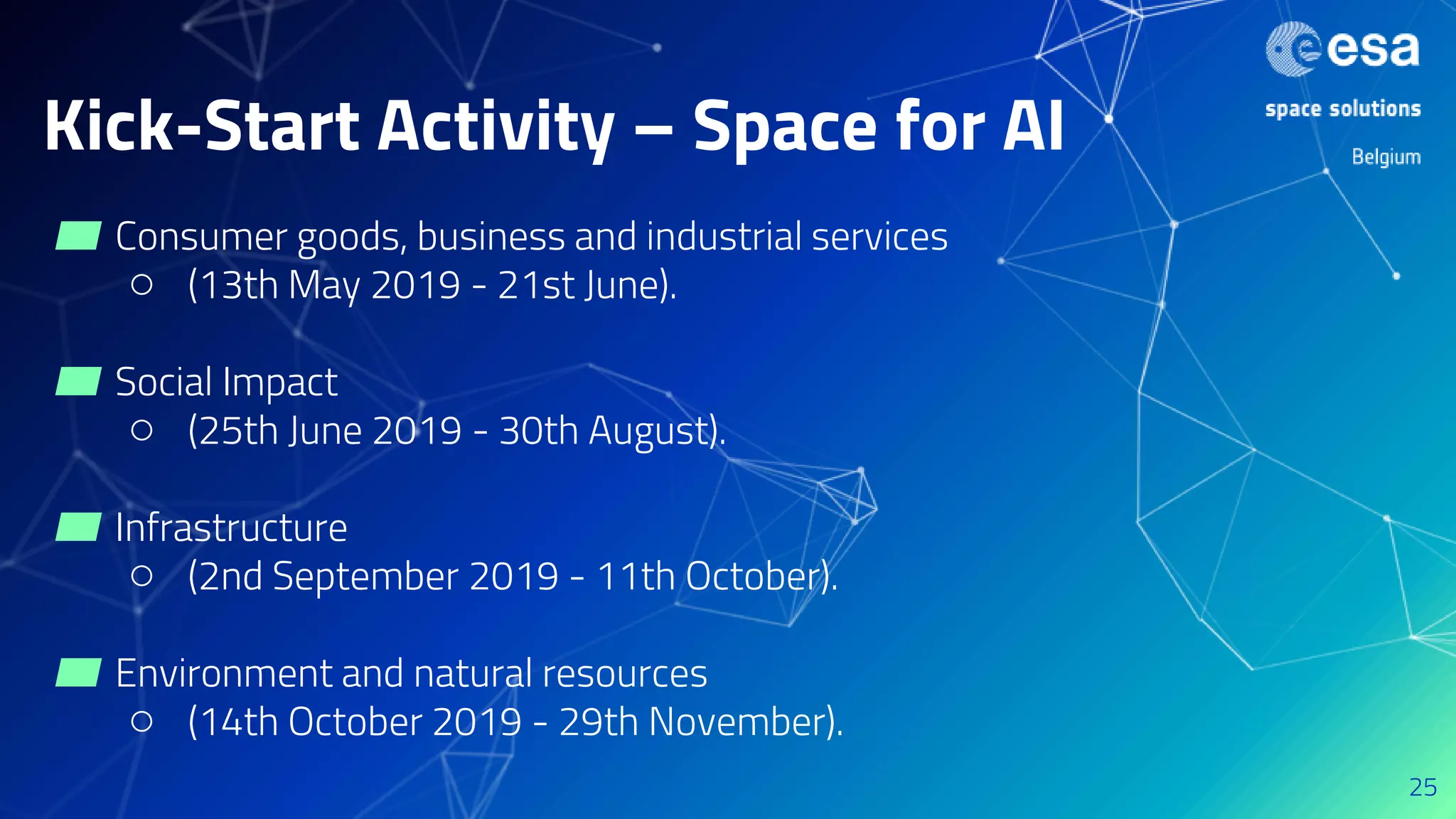 esa
space solutions
Belgium

Kick-Start Activity – Space for AI

Consumer goods, business and industrial services
○ (13th May 2019 - 21st June).

Social Impact
○ (25th June 2019 - 30th August).

Infrastructure
○ (2nd September 2019 - 11th October).

Environment and natural resources
○ (14th October 2019 - 29th November).

25